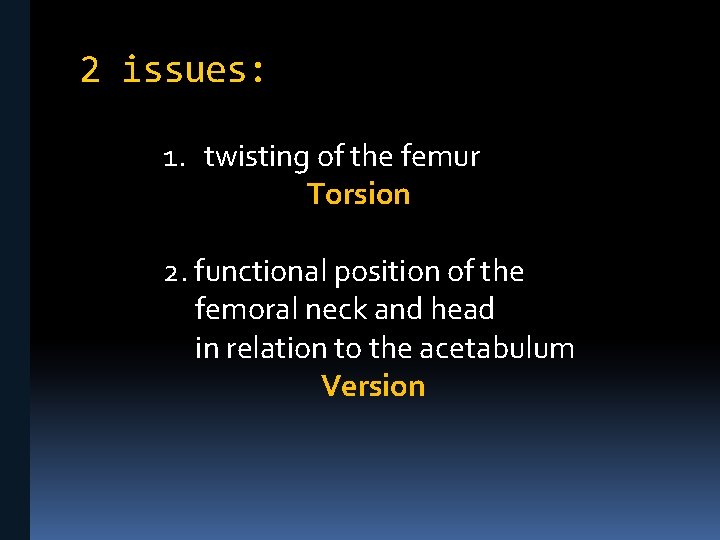 2 issues:

1. twisting of the femur
Torsion

2. functional position of the femoral neck and head in relation to the acetabulum
Version